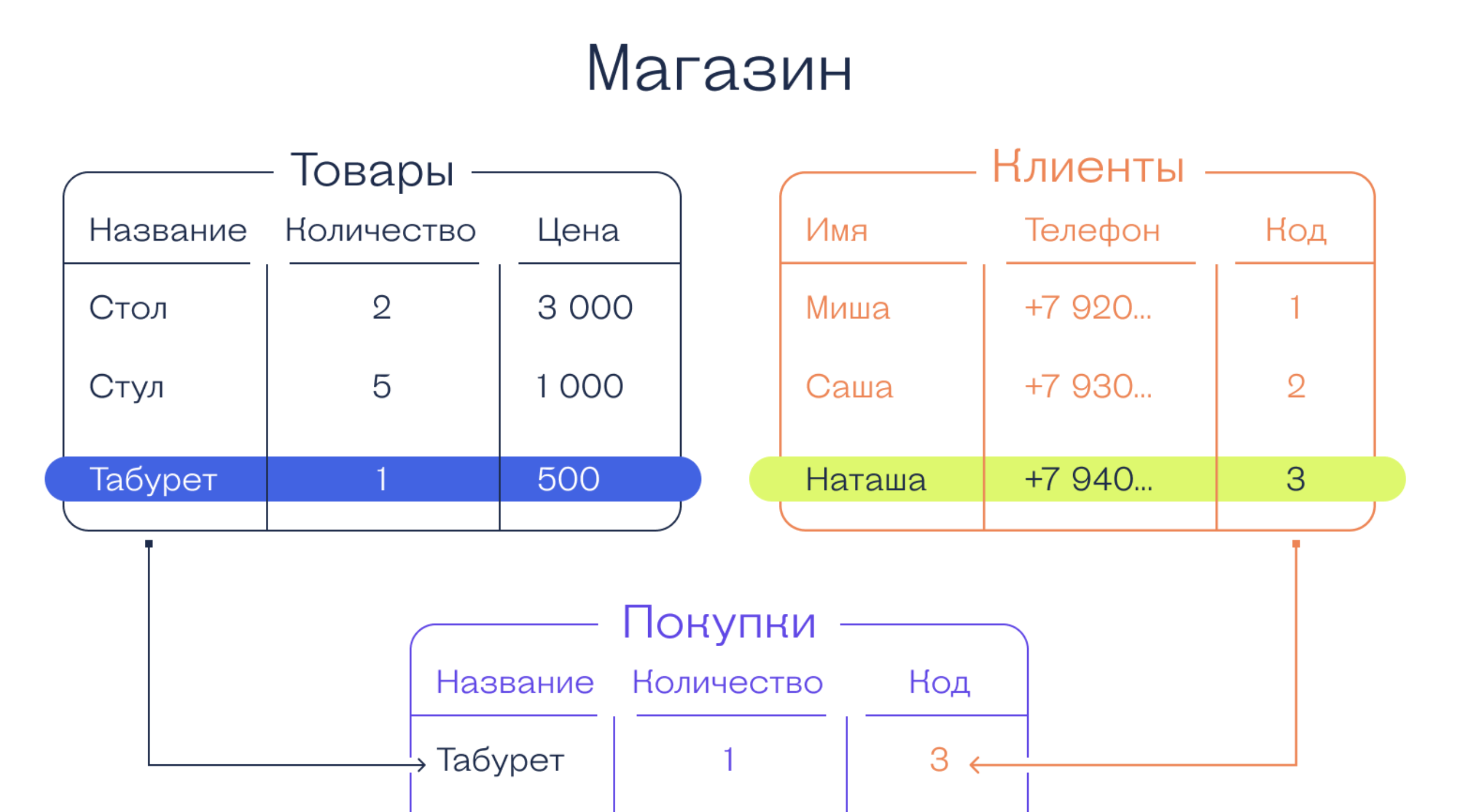 Магазин

Товары

| Название | Количество | Цена |
|---|---|---|
| Стол | 2 | 3 000 |
| Стул | 5 | 1 000 |
| Табурет | 1 | 500 |

Клиенты

| Имя | Телефон | Код |
|---|---|---|
| Миша | +7 920... | 1 |
| Саша | +7 930... | 2 |
| Наташа | +7 940... | 3 |

Покупки

| Название | Количество | Код |
|---|---|---|
| Табурет | 1 | 3 |